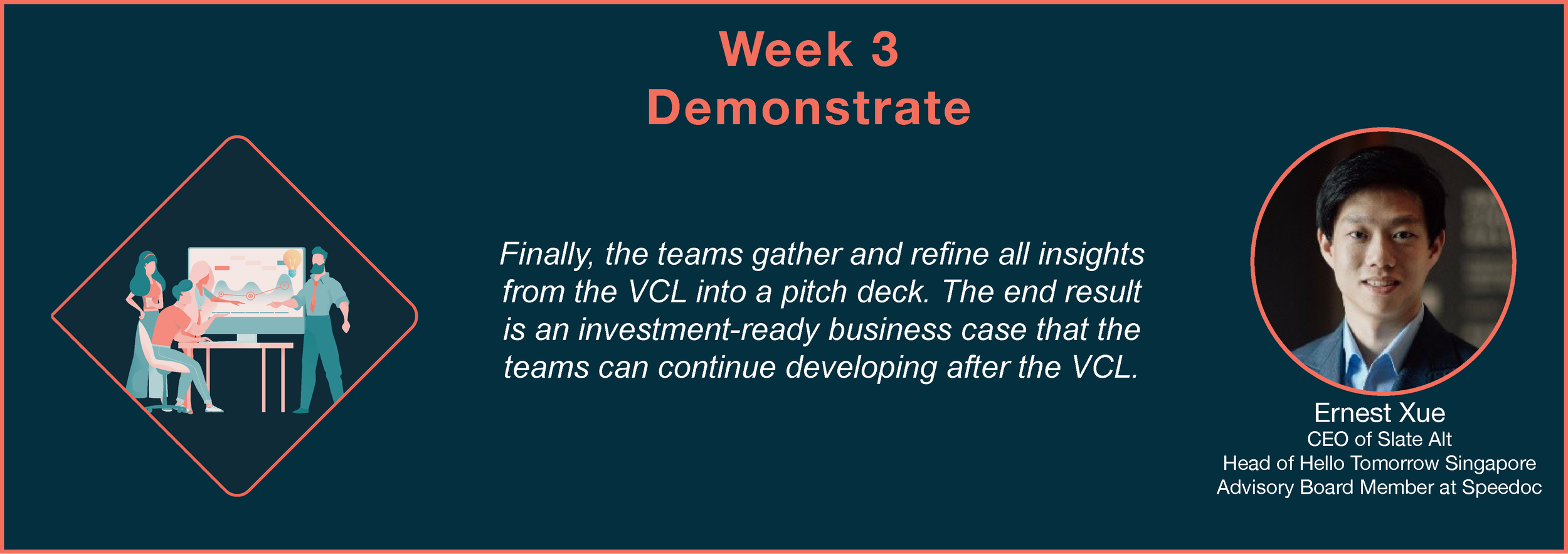 Week 3
Demonstrate

Finally, the teams gather and refine all insights from the VCL into a pitch deck. The end result is an investment-ready business case that the teams can continue developing after the VCL.

Ernest Xue
CEO of Slate Alt
Head of Hello Tomorrow Singapore
Advisory Board Member at Speedoc